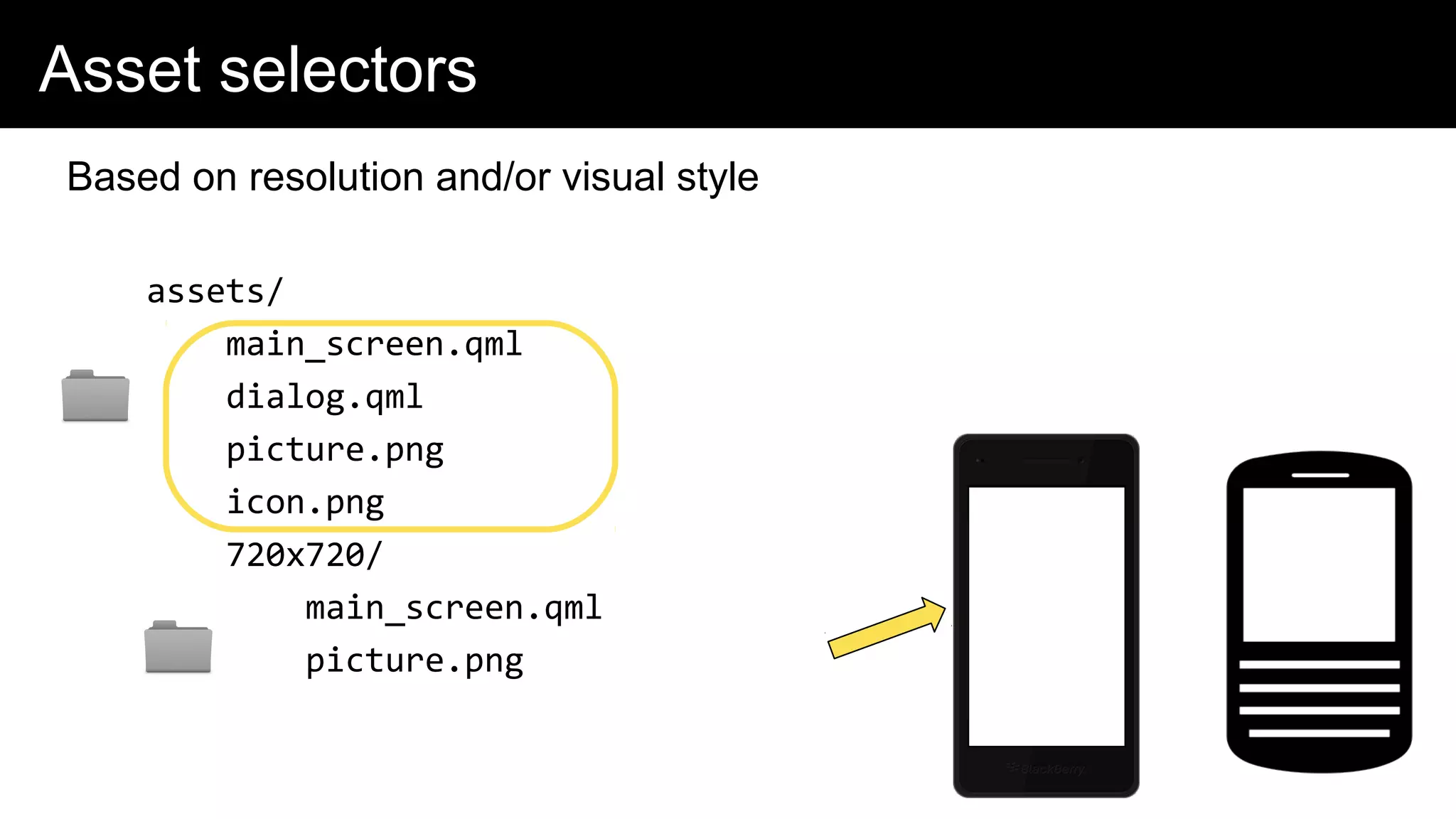 Asset selectors

Based on resolution and/or visual style

assets/
main_screen.qml
dialog.qml
picture.png
icon.png
720x720/
main_screen.qml
picture.png

BlackBerry